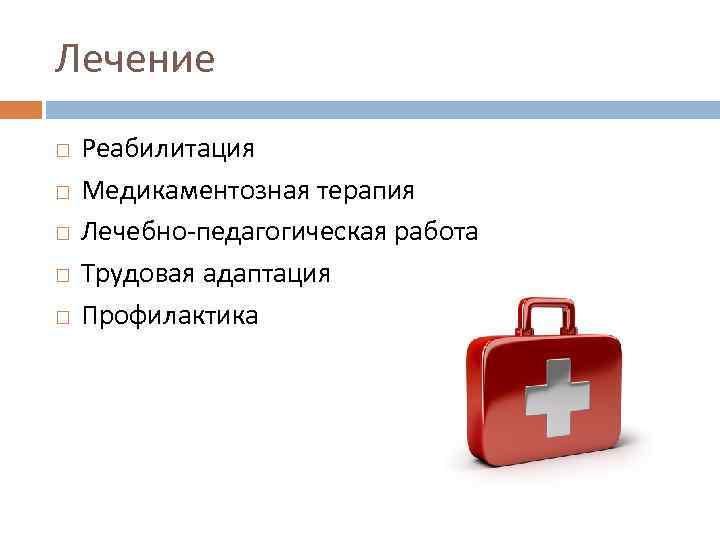 Лечение

□ Реабилитация
□ Медикаментозная терапия
□ Лечебно-педагогическая работа
□ Трудовая адаптация
□ Профилактика